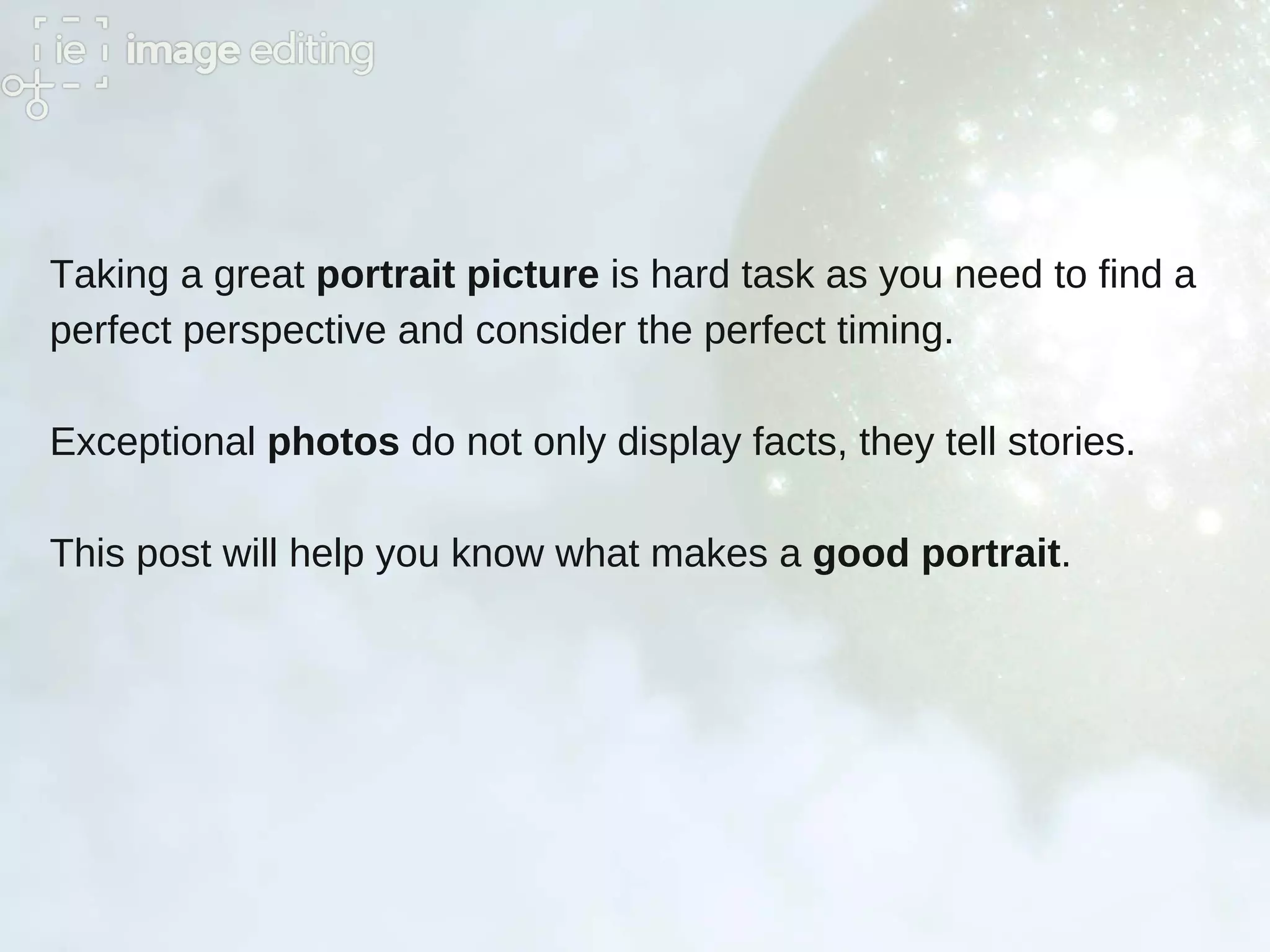 ie image editing

Taking a great portrait picture is hard task as you need to find a perfect perspective and consider the perfect timing.

Exceptional photos do not only display facts, they tell stories.

This post will help you know what makes a good portrait.